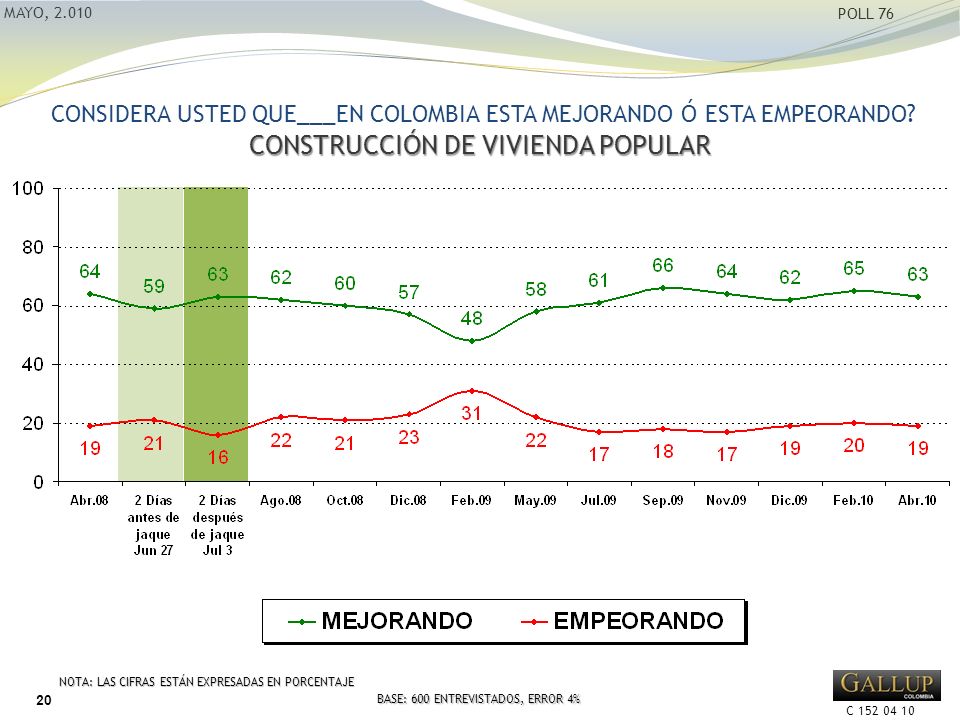 MAYO, 2.010

POLL 76

CONSIDERA USTED QUE___EN COLOMBIA ESTA MEJORANDO Ó ESTA EMPEORANDO?
CONSTRUCCIÓN DE VIVIENDA POPULAR

100
80
60
40
20
0

64 59 63 62 60 57 48 58 61 66 64 62 65 63

19 21 16 22 21 23 31 22 17 18 17 19 20 19

Abr.08
2 Días antes de jaque Jun 27
2 Días después de jaque Jul 3
Ago.08
Oct.08
Dic.08
Feb.09
May.09
Jul.09
Sep.09
Nov.09
Dic.09
Feb.10
Abr.10

MEJORANDO
EMPEORANDO

NOTA: LAS CIFRAS ESTÁN EXPRESADAS EN PORCENTAJE

20

BASE: 600 ENTREVISTADOS, ERROR 4%

GALLUP COLOMBIA

C 152 04 10